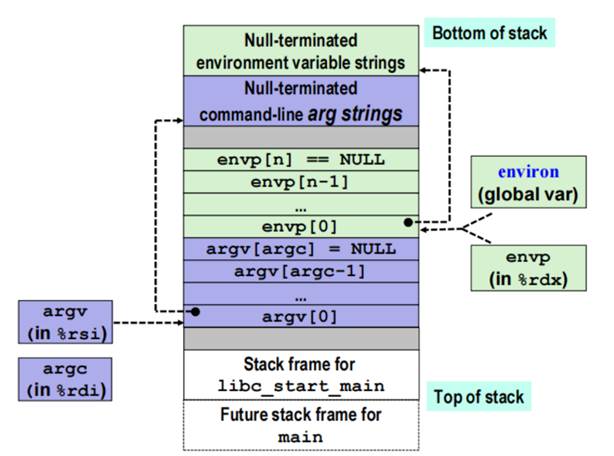 Bottom of stack

Null-terminated environment variable strings

Null-terminated command-line arg strings

envp[n] == NULL

envp[n-1]

...

envp[0]

argv[argc] = NULL

argv[argc-1]

...

argv[0]

Stack frame for libc_start_main

Future stack frame for main

Top of stack

environ (global var)

envp (in %rdx)

argv (in %rsi)

argc (in %rdi)